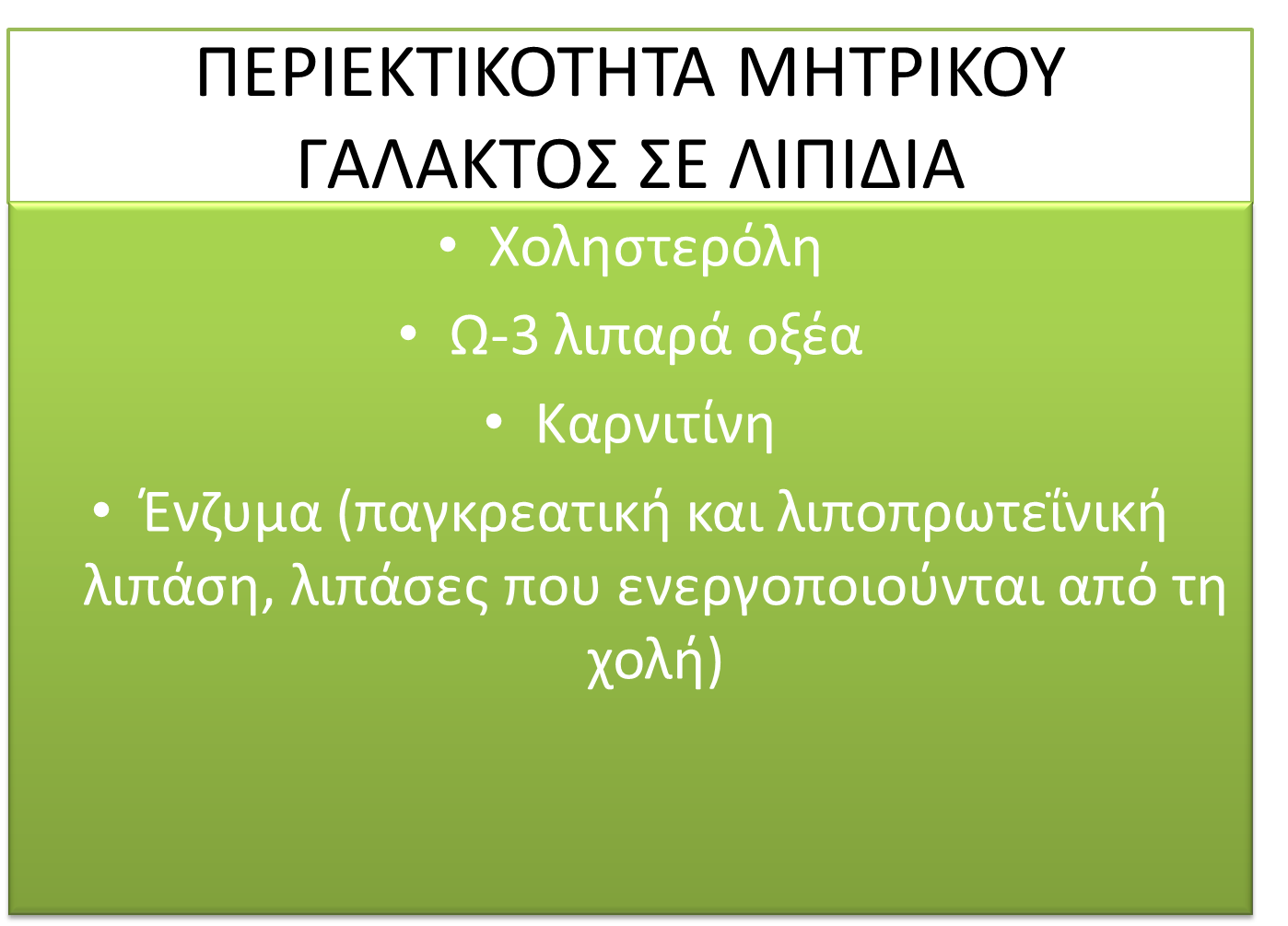 ΠΕΡΙΕΚΤΙΚΟΤΗΤΑ ΜΗΤΡΙΚΟΥ ΓΑΛΑΚΤΟΣ ΣΕ ΛΙΠΙΔΙΑ

• Χοληστερόλη
• Ω-3 λιπαρά οξέα
• Καρνιτίνη
• Ένζυμα (παγκρεατική και λιποπρωτεΐνική λιπάση, λιπάσες που ενεργοποιούνται από τη χολή)